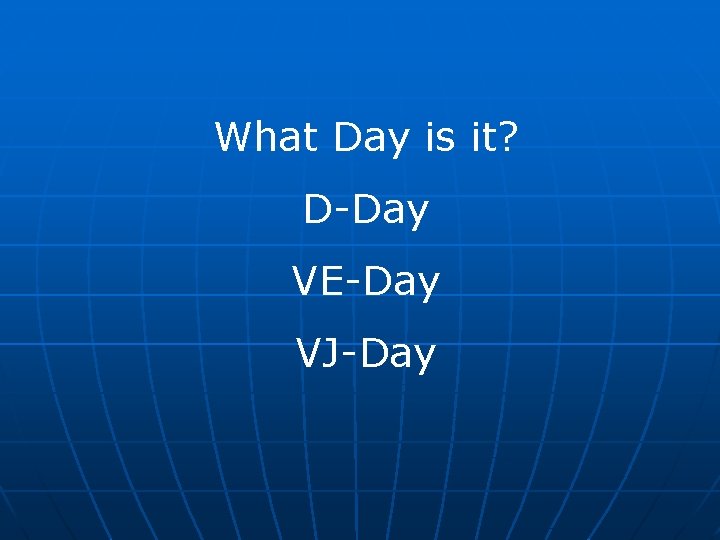 What Day is it?

D-Day

VE-Day

VJ-Day